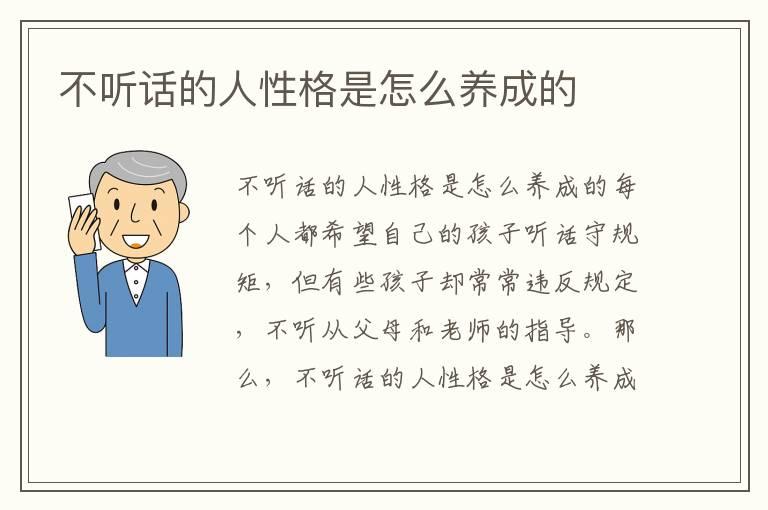 不听话的人性格是怎么养成的

不听话的人性格是怎么养成的每个人都希望自己的孩子听话守规矩，但有些孩子却常常违反规定，不听从父母和老师的指导。那么，不听话的人性格是怎么养成